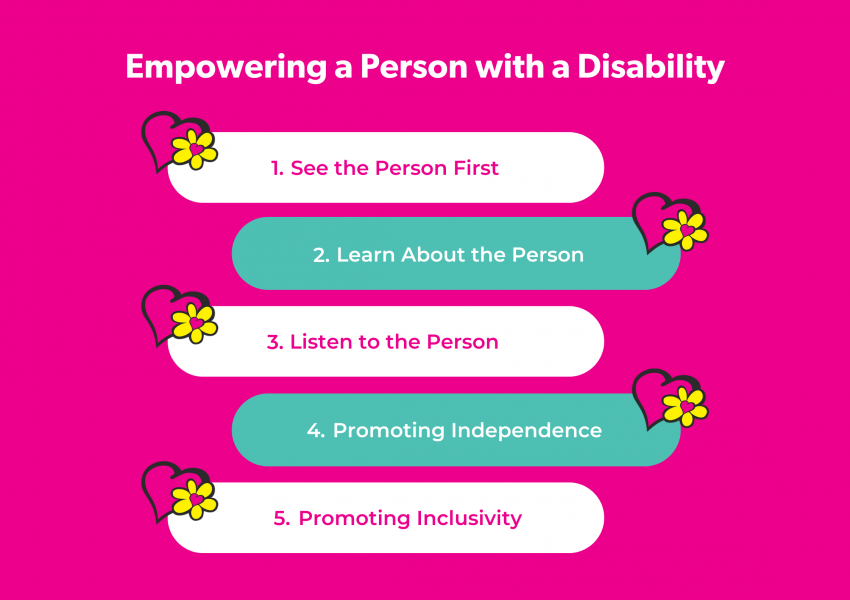 Empowering a Person with a Disability

1. See the Person First

2. Learn About the Person

3. Listen to the Person

4. Promoting Independence

5. Promoting Inclusivity